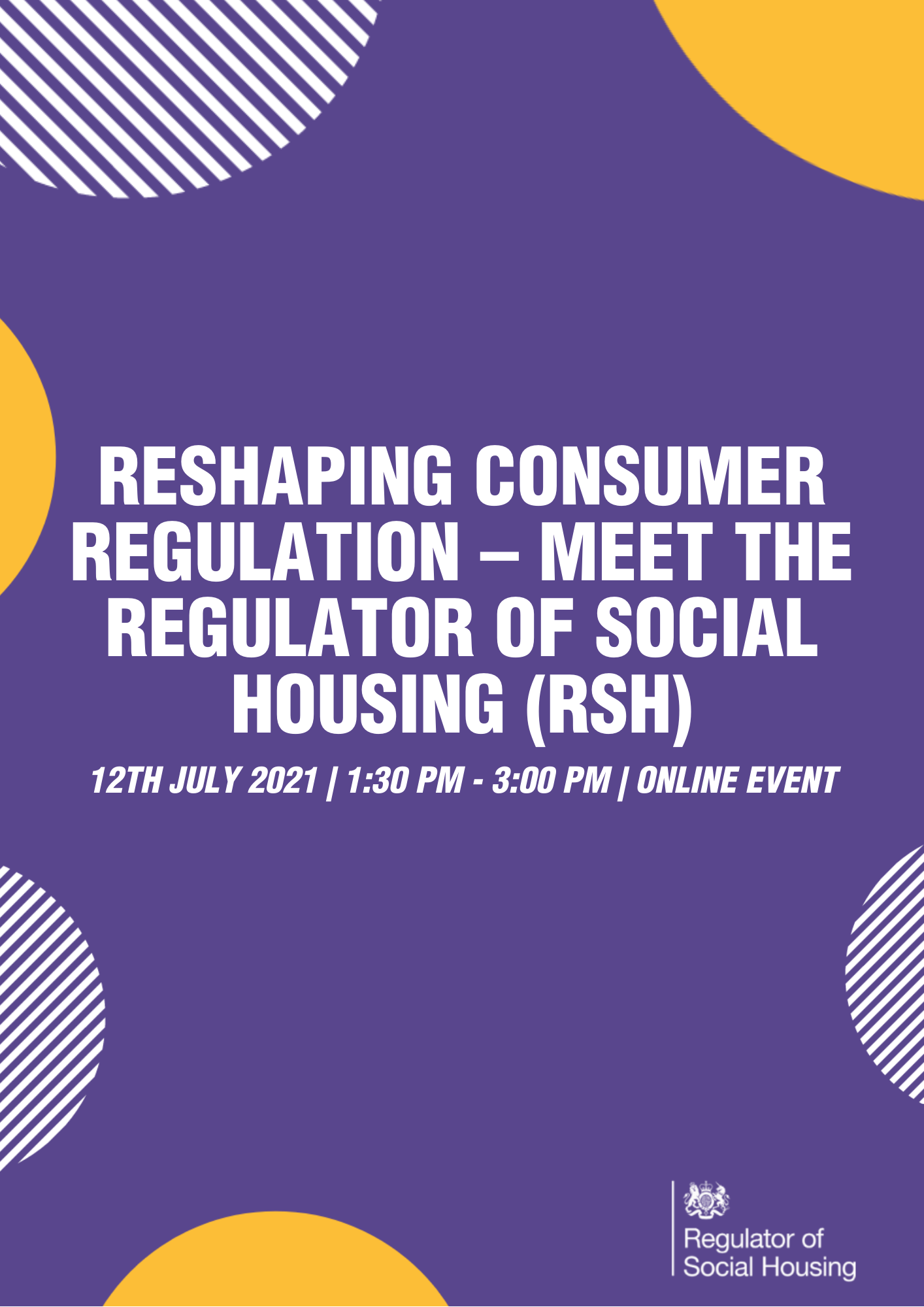 RESHAPING CONSUMER REGULATION – MEET THE REGULATOR OF SOCIAL HOUSING (RSH)

12TH JULY 2021 | 1:30 PM - 3:00 PM | ONLINE EVENT

Regulator of Social Housing